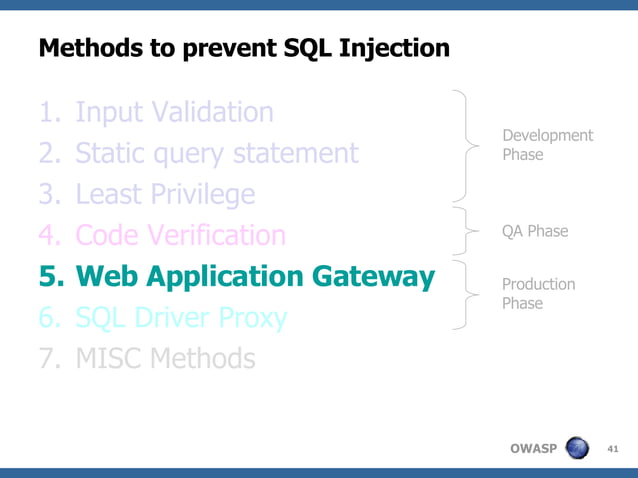 Methods to prevent SQL Injection

1. Input Validation
2. Static query statement
3. Least Privilege
4. Code Verification
5. Web Application Gateway
6. SQL Driver Proxy
7. MISC Methods

Development Phase

QA Phase

Production Phase

OWASP

41